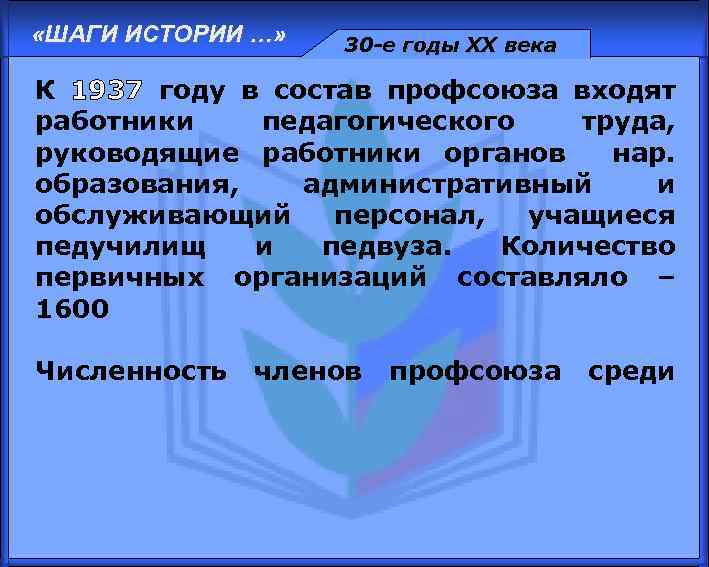 «ШАГИ ИСТОРИИ …»

30-е годы XX века

К 1937 году в состав профсоюза входят работники педагогического труда, руководящие работники органов нар. образования, административный и обслуживающий персонал, учащиеся педучилищ и педвуза. Количество первичных организаций составляло – 1600

Численность членов профсоюза среди